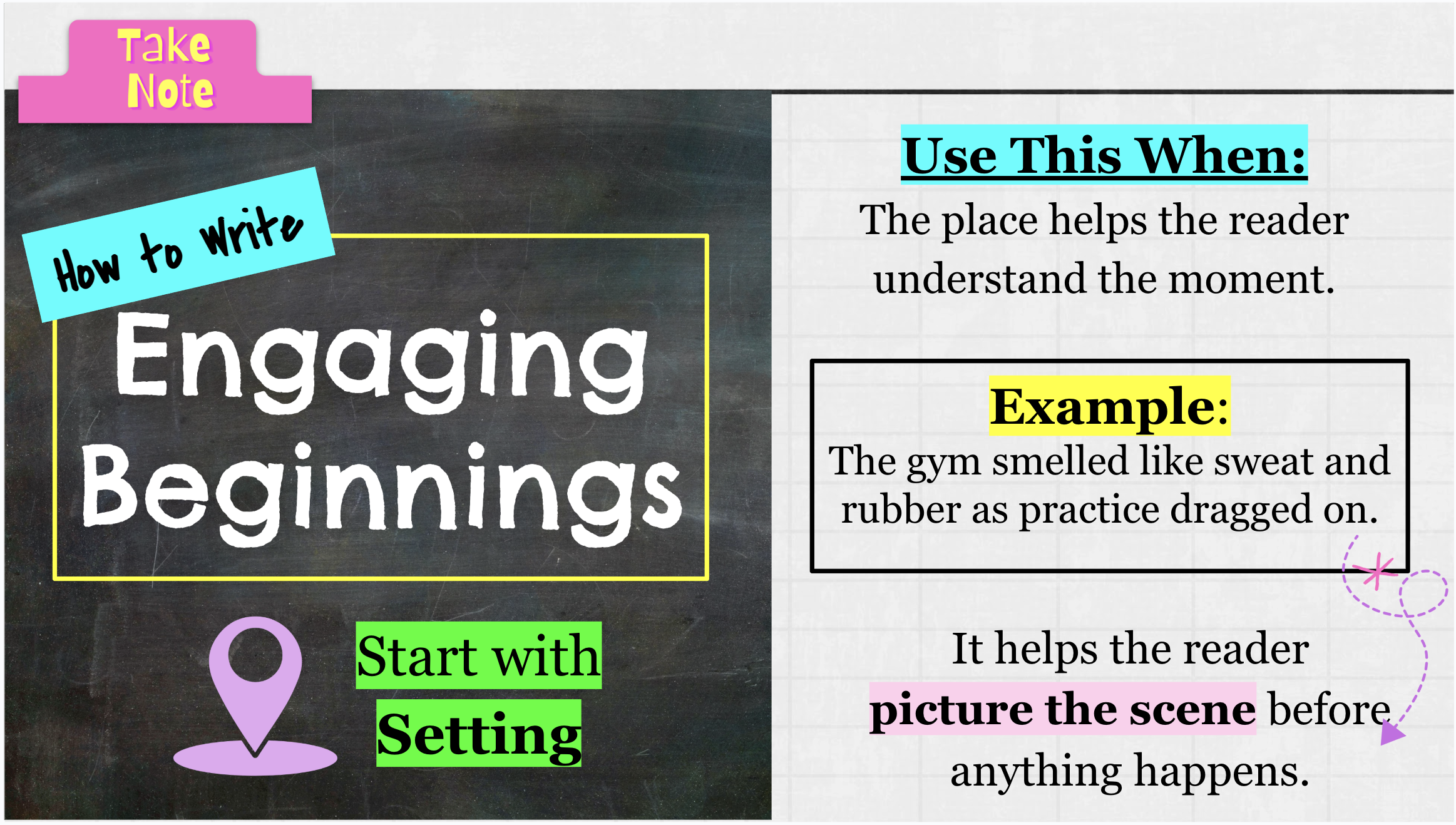 Take Note

How to Write

Engaging Beginnings

Start with Setting

Use This When:

The place helps the reader understand the moment.

Example:

The gym smelled like sweat and rubber as practice dragged on.

It helps the reader picture the scene before anything happens.